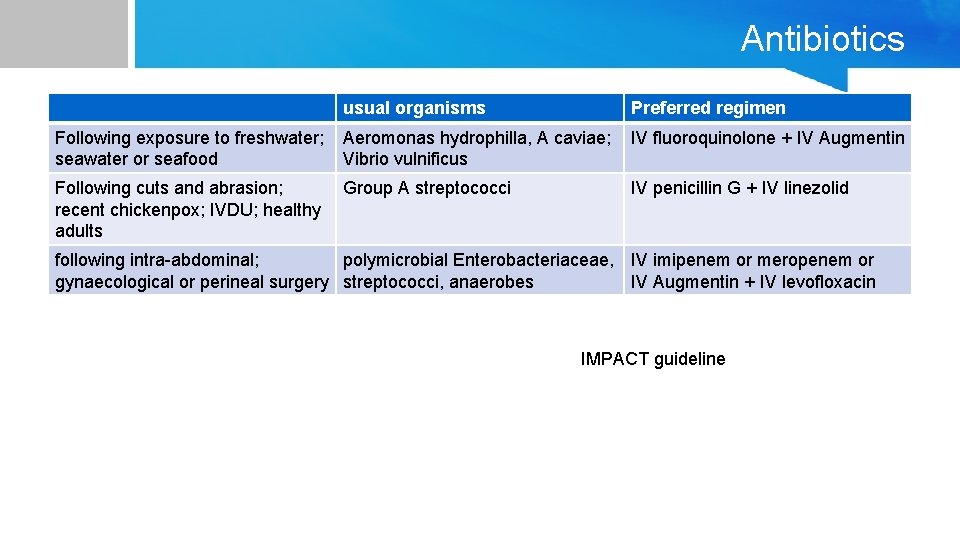 Antibiotics

| | usual organisms | Preferred regimen |
|---|---|---|
| Following exposure to freshwater; seawater or seafood | Aeromonas hydrophilla, A caviae; Vibrio vulnificus | IV fluoroquinolone + IV Augmentin |
| Following cuts and abrasion; recent chickenpox; IVDU; healthy adults | Group A streptococci | IV penicillin G + IV linezolid |
| following intra-abdominal; gynaecological or perineal surgery | polymicrobial Enterobacteriaceae, streptococci, anaerobes | IV imipenem or meropenem or IV Augmentin + IV levofloxacin |

IMPACT guideline